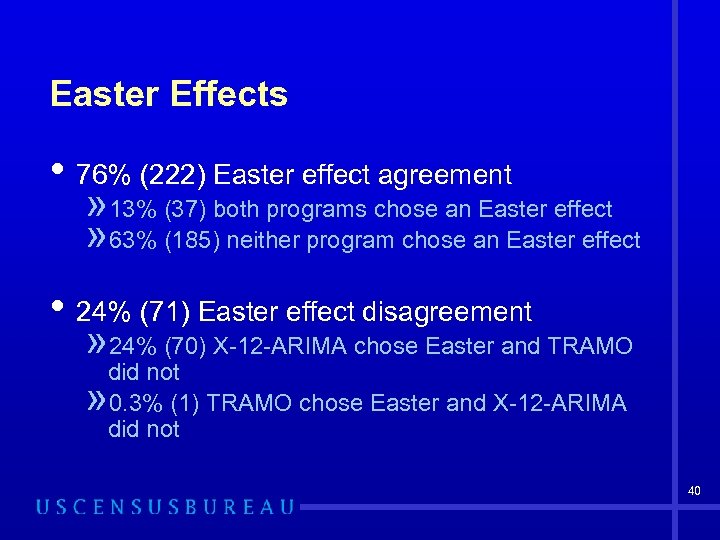 Easter Effects

• 76% (222) Easter effect agreement

» 13% (37) both programs chose an Easter effect

» 63% (185) neither program chose an Easter effect

• 24% (71) Easter effect disagreement

» 24% (70) X-12-ARIMA chose Easter and TRAMO did not

» 0.3% (1) TRAMO chose Easter and X-12-ARIMA did not

40

USCENSUSBUREAU